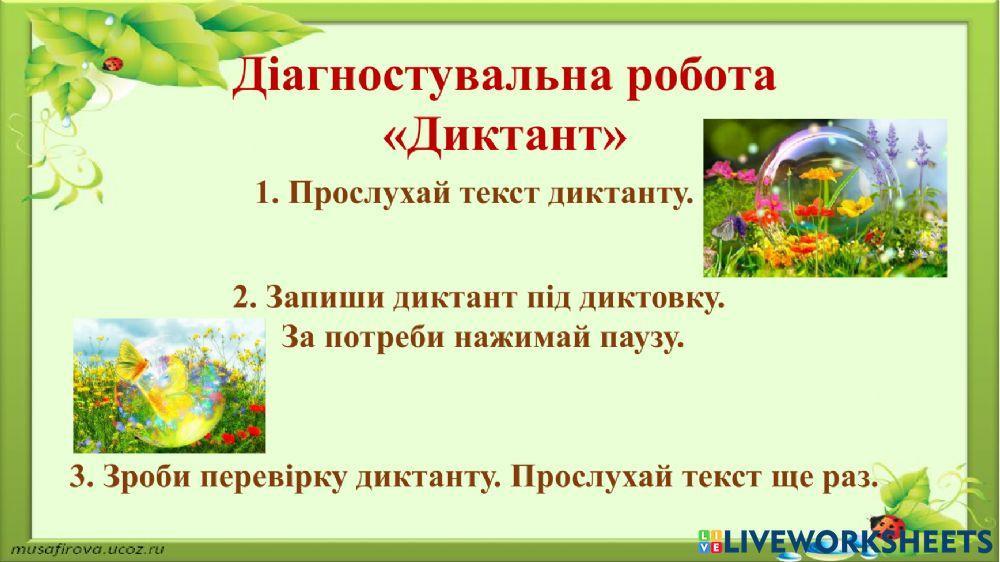 Діагностувальна робота
«Диктант»

1. Прослухай текст диктанту.

2. Запиши диктант під диктовку.
За потреби нажимай паузу.

3. Зроби перевірку диктанту. Прослухай текст ще раз.

musafirova.ucoz.ru

LIVEWORKSHEETS